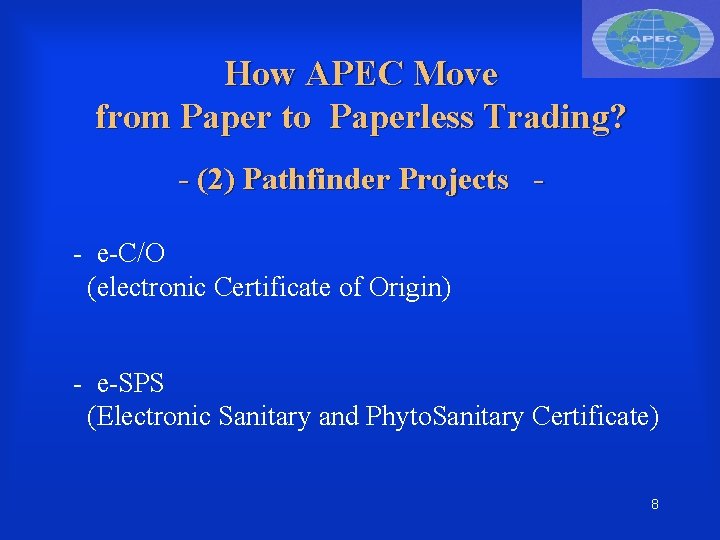 APEC

How APEC Move
from Paper to Paperless Trading?

- (2) Pathfinder Projects -

- e-C/O
(electronic Certificate of Origin)

- e-SPS
(Electronic Sanitary and PhytoSanitary Certificate)

8